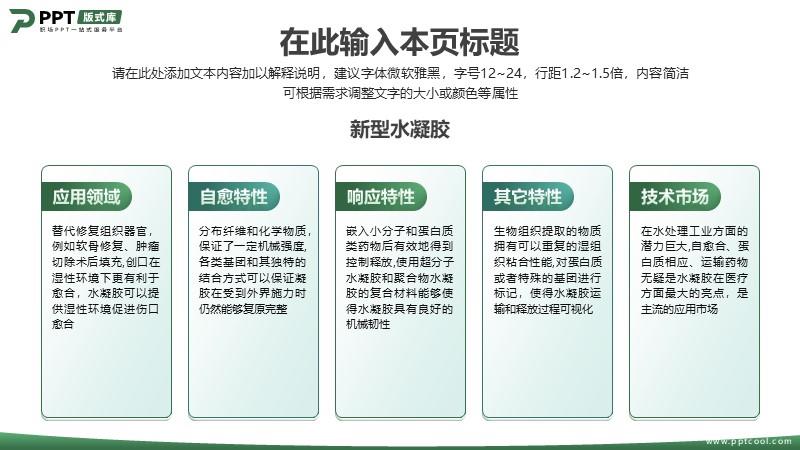 PPT 版式库
职场PPT一站式服务平台

在此输入本页标题

请在此处添加文本内容加以解释说明，建议字体微软雅黑，字号12~24，行距1.2~1.5倍，内容简洁
可根据需求调整文字的大小或颜色等属性

新型水凝胶

应用领域

替代修复组织器官，例如软骨修复、肿瘤切除术后填充，创口在湿性环境下更有利于愈合，水凝胶可以提供湿性环境促进伤口愈合

自愈特性

分布纤维和化学物质，保证了一定机械强度，各类基团和其独特的结合方式可以保证凝胶在受到外界施力时仍然能够复原完整

响应特性

嵌入小分子和蛋白质类药物后有效地得到控制释放，使用超分子水凝胶和聚合物水凝胶的复合材料能够使得水凝胶具有良好的机械韧性

其它特性

生物组织提取的物质拥有可以重复的湿组织粘合性能，对蛋白质或者特殊的基团进行标记，使得水凝胶运输和释放过程可视化

技术市场

在水处理工业方面的潜力巨大，自愈合、蛋白质相应、运输药物无疑是水凝胶在医疗方面最大的亮点，是主流的应用市场

www.pptcool.com